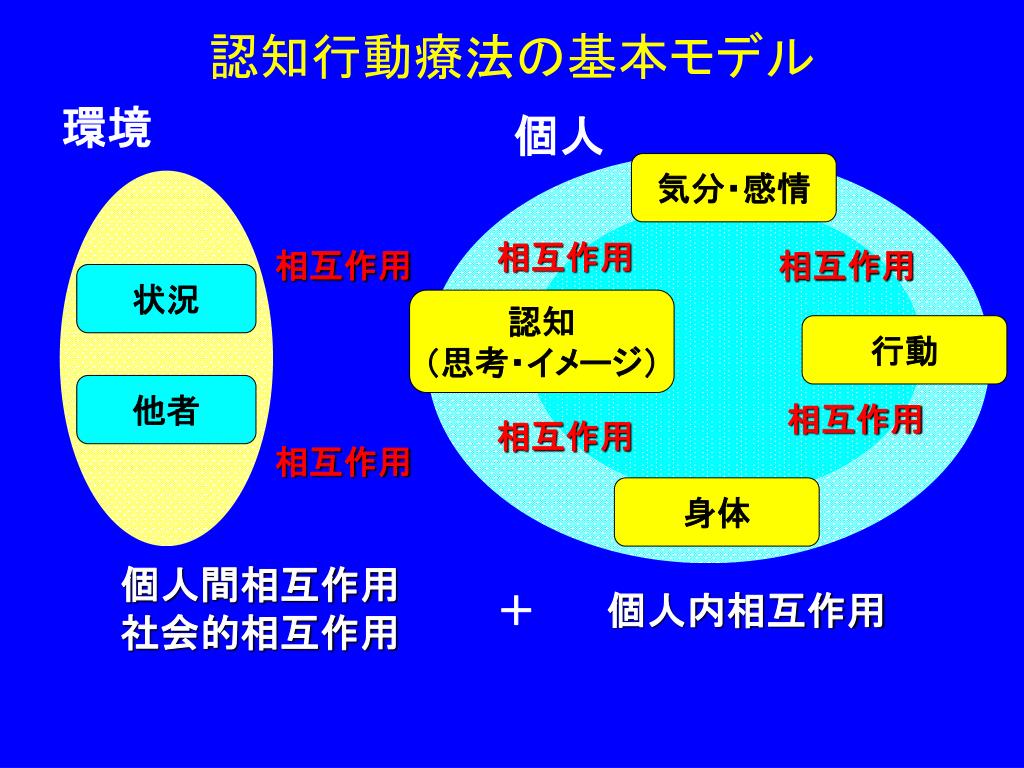 認知行動療法の基本モデル

環境

個人

状況

他者

相互作用

相互作用

気分･感情

相互作用

相互作用

認知
（思考･イメージ）

行動

相互作用

相互作用

身体

個人間相互作用
社会的相互作用

＋

個人内相互作用